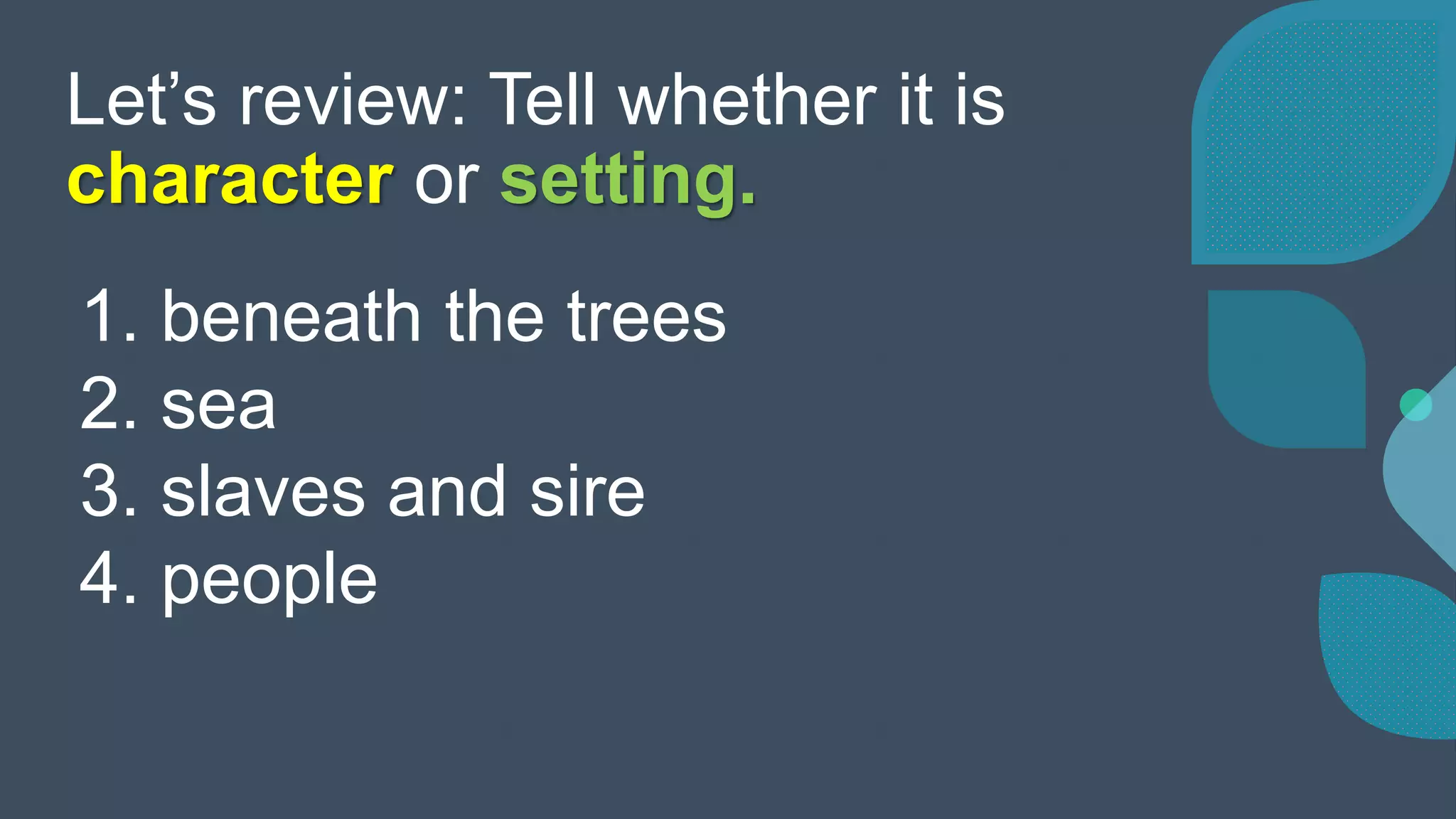 Let’s review: Tell whether it is character or setting.

1. beneath the trees
2. sea
3. slaves and sire
4. people